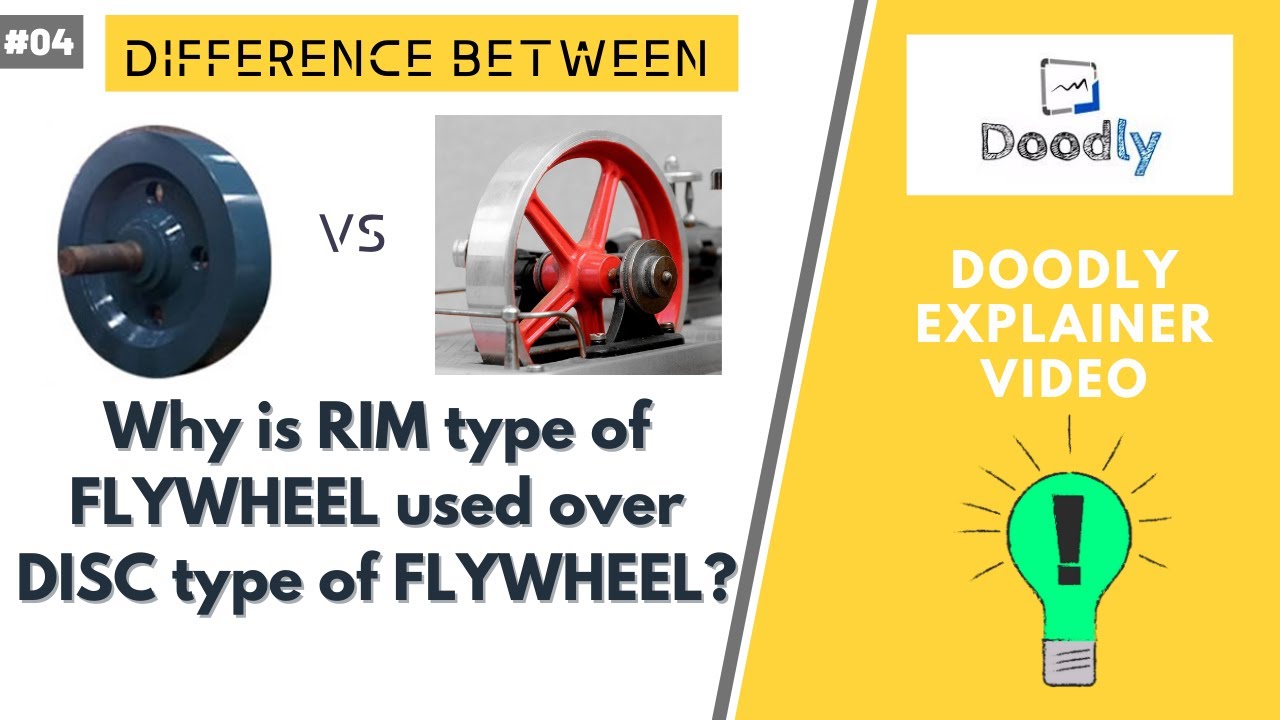 #04

DIFFERENCE BETWEEN

VS

Why is RIM type of FLYWHEEL used over DISC type of FLYWHEEL?

Doodly

DOODLY EXPLAINER VIDEO

!